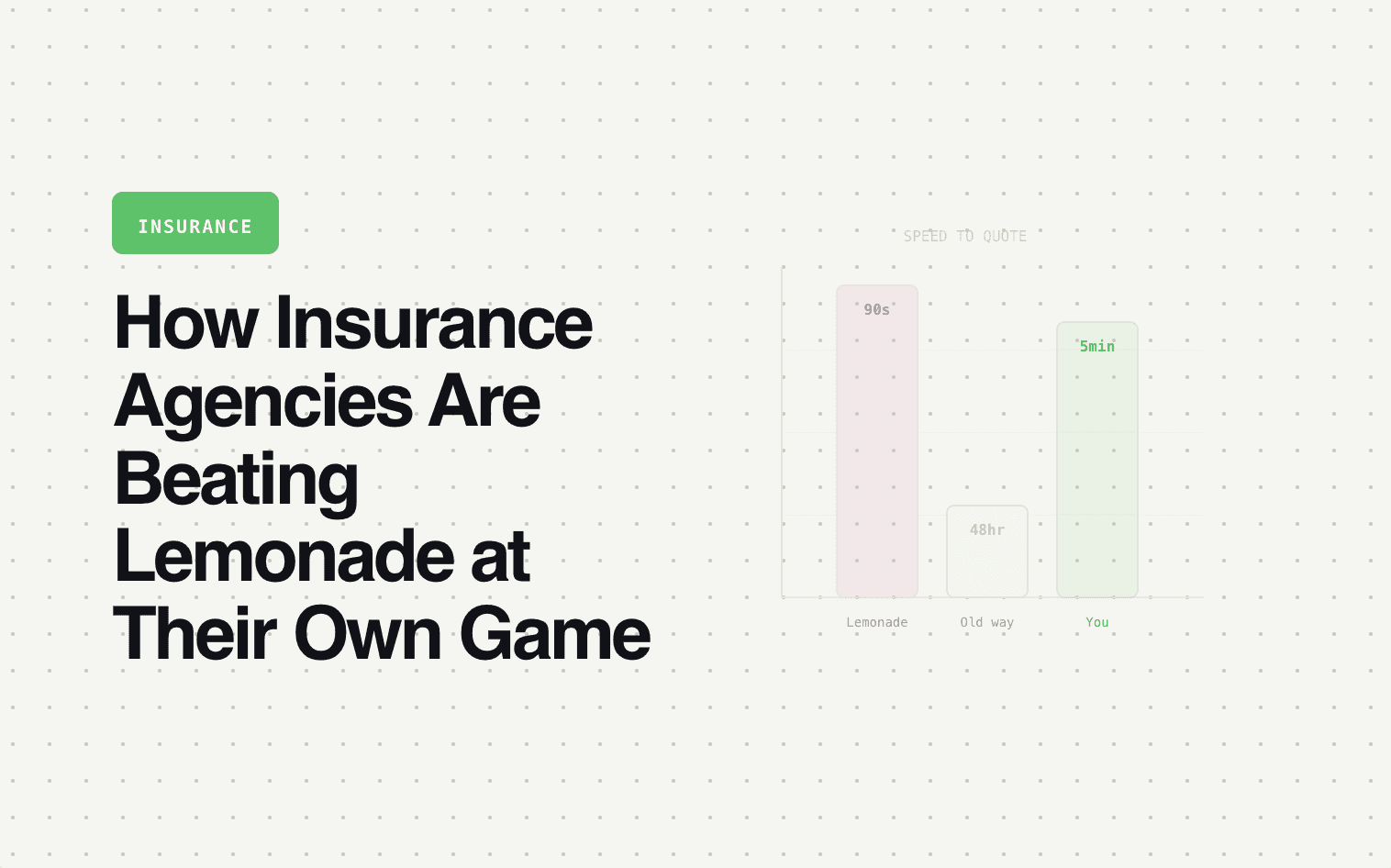 INSURANCE

How Insurance Agencies Are Beating Lemonade at Their Own Game

SPEED TO QUOTE

90s

48hr

5min

Lemonade

Old way

You